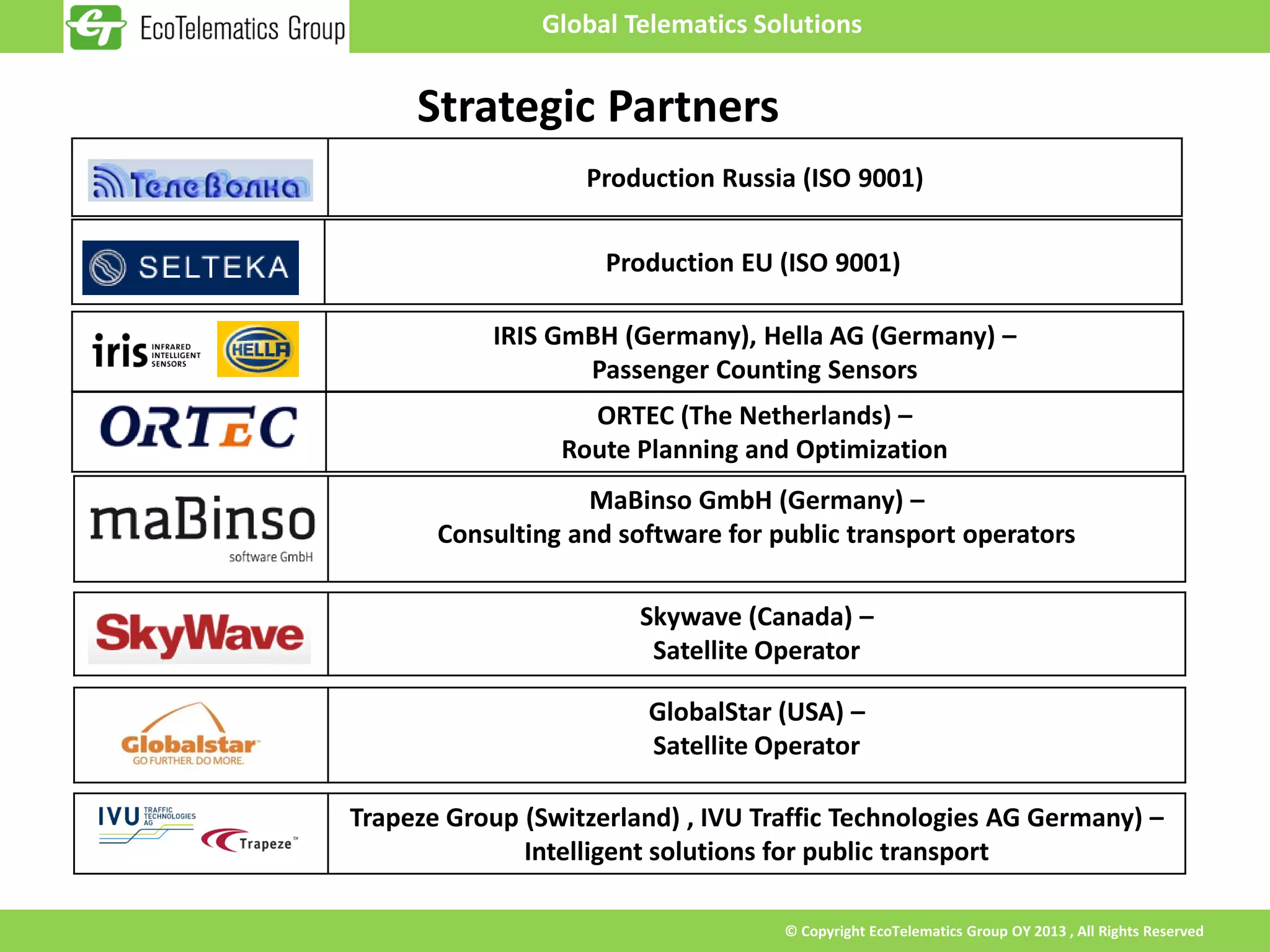 EcoTelematics Group

Global Telematics Solutions

Strategic Partners

| | |
|---|---|
| ТелеВолна | Production Russia (ISO 9001) |
| SELTEKA | Production EU (ISO 9001) |
| iris INFRARED INTELLIGENT SENSORS HELLA | IRIS GmBH (Germany), Hella AG (Germany) – Passenger Counting Sensors |
| ORTEC | ORTEC (The Netherlands) – Route Planning and Optimization |
| maBinso software GmbH | MaBinso GmbH (Germany) – Consulting and software for public transport operators |
| SkyWave | Skywave (Canada) – Satellite Operator |
| Globalstar GO FURTHER. DO MORE. | GlobalStar (USA) – Satellite Operator |
| IVU TRAFFIC TECHNOLOGIES AG Trapeze™ | Trapeze Group (Switzerland) , IVU Traffic Technologies AG Germany) – Intelligent solutions for public transport |

© Copyright EcoTelematics Group OY 2013 , All Rights Reserved